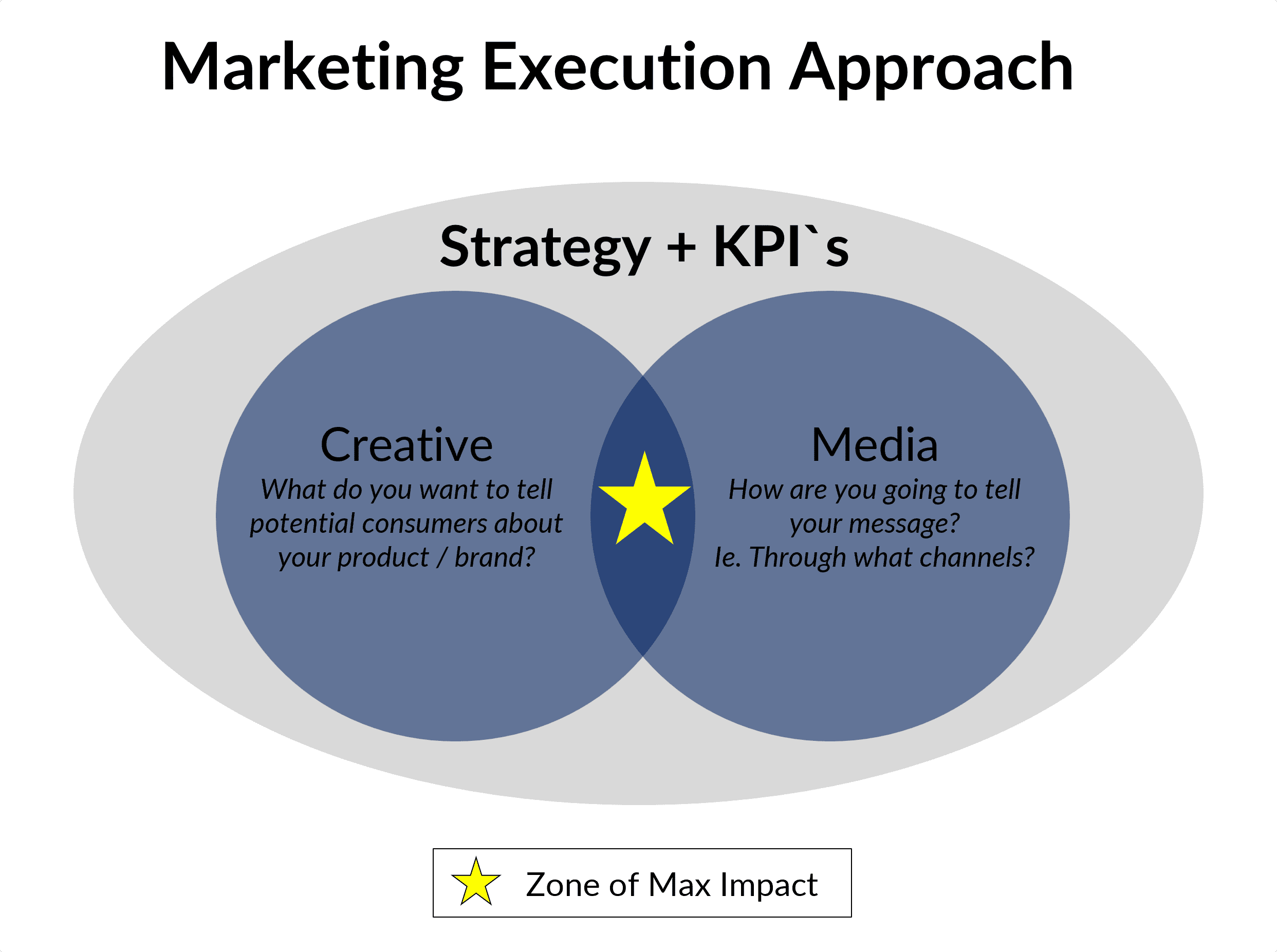 Marketing Execution Approach

Strategy + KPI`s

Creative
What do you want to tell potential consumers about your product / brand?

Media
How are you going to tell your message?
Ie. Through what channels?

Zone of Max Impact